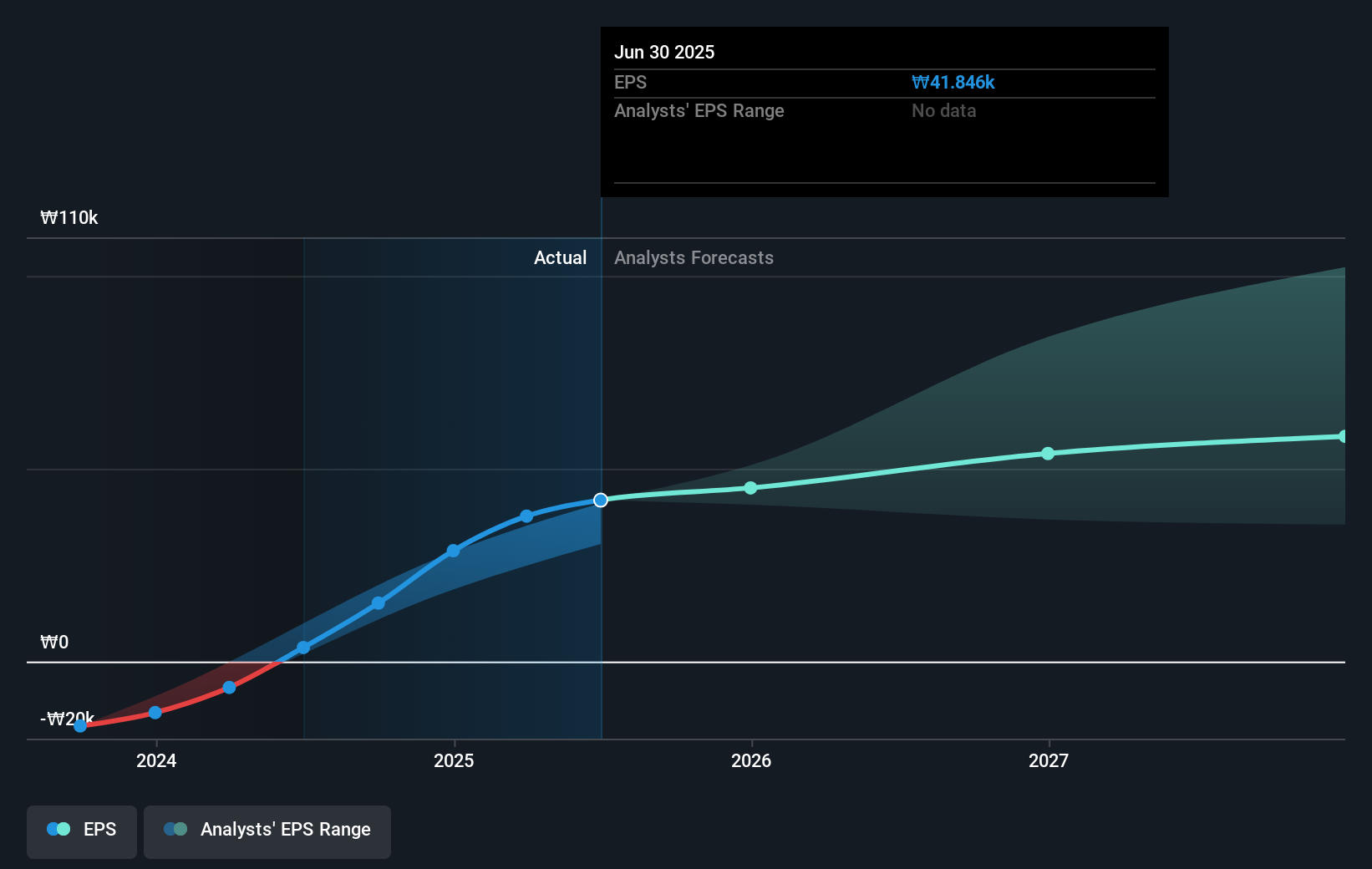 Jun 30 2025
EPS ₩41.846k
Analysts' EPS Range No data

₩110k
Actual
Analysts Forecasts
₩0
-₩20k
2024
2025
2026
2027

EPS
Analysts' EPS Range